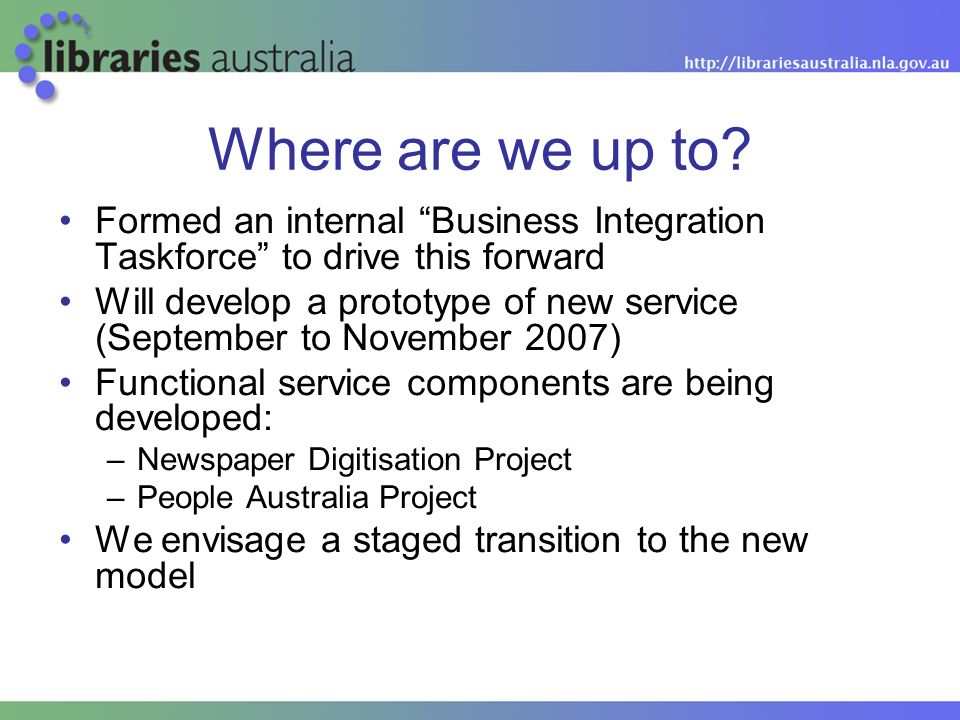 libraries australia

http://librariesaustralia.nla.gov.au

Where are we up to?

• Formed an internal “Business Integration Taskforce” to drive this forward
• Will develop a prototype of new service (September to November 2007)
• Functional service components are being developed:
– Newspaper Digitisation Project
– People Australia Project
• We envisage a staged transition to the new model